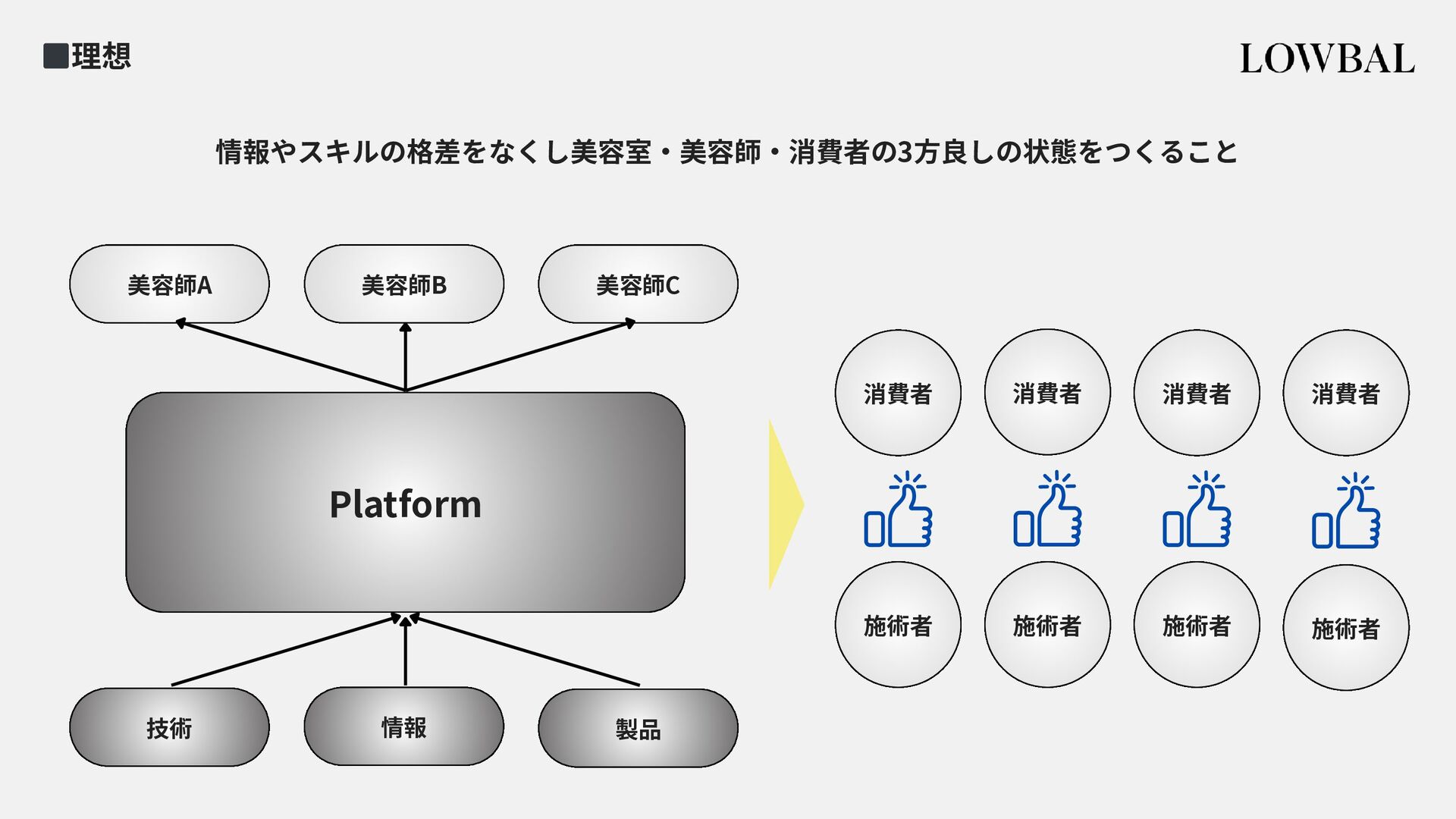 ■理想

LOWBAL

情報やスキルの格差をなくし美容室・美容師・消費者の3方良しの状態をつくること

美容師A

美容師B

美容師C

Platform

技術

情報

製品

消費者

消費者

消費者

消費者

施術者

施術者

施術者

施術者